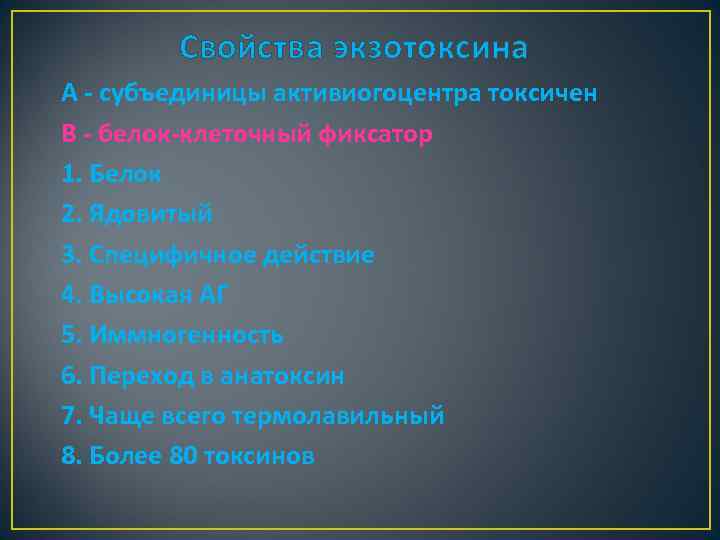 Свойства экзотоксина

А - субъединицы активиогоцентра токсичен

В - белок-клеточный фиксатор

1. Белок

2. Ядовитый

3. Специфичное действие

4. Высокая АГ

5. Иммногенность

6. Переход в анатоксин

7. Чаще всего термолавильный

8. Более 80 токсинов